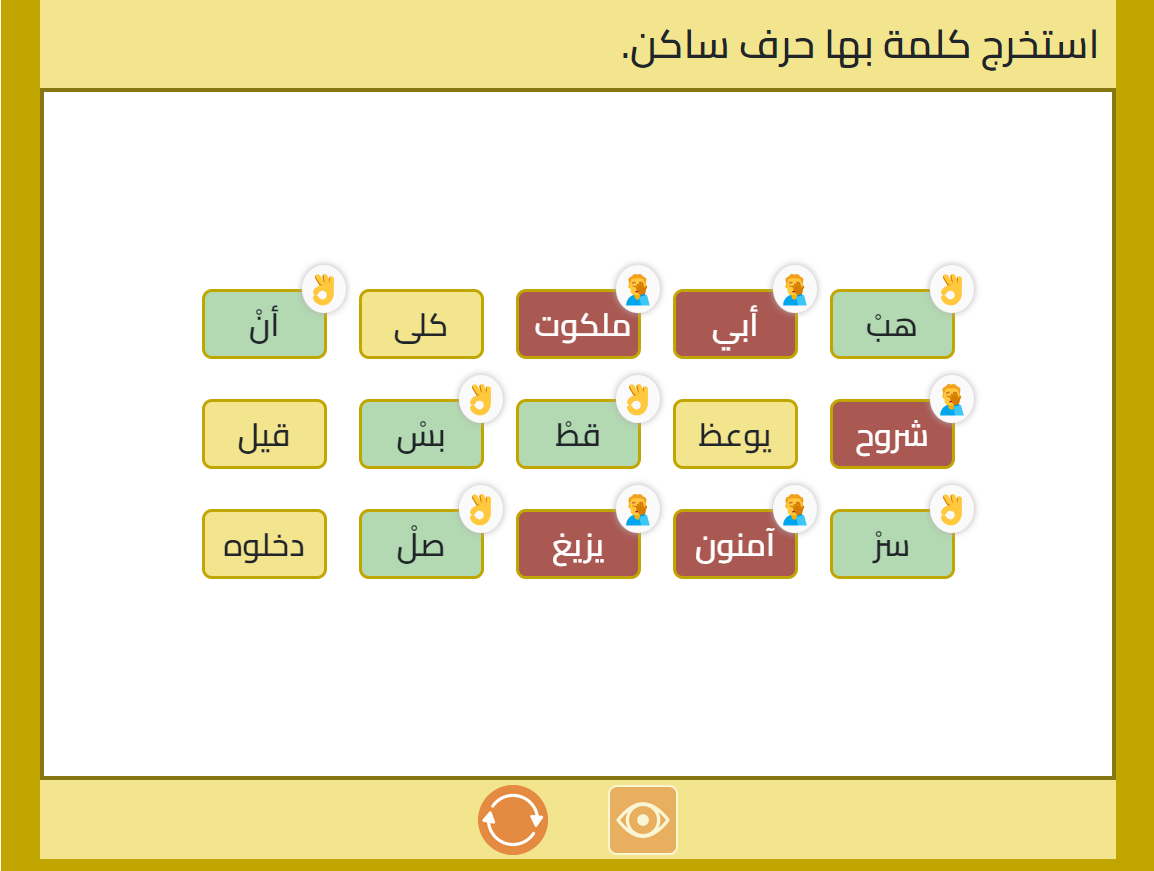 استخرج كلمة بها حرف ساكن.

هبْ
أبي
ملكوت
كلى
أنْ

شروح
يوعظ
قطْ
بسْ
قيل

سرْ
آمنون
يزيغ
صلْ
دخلوه